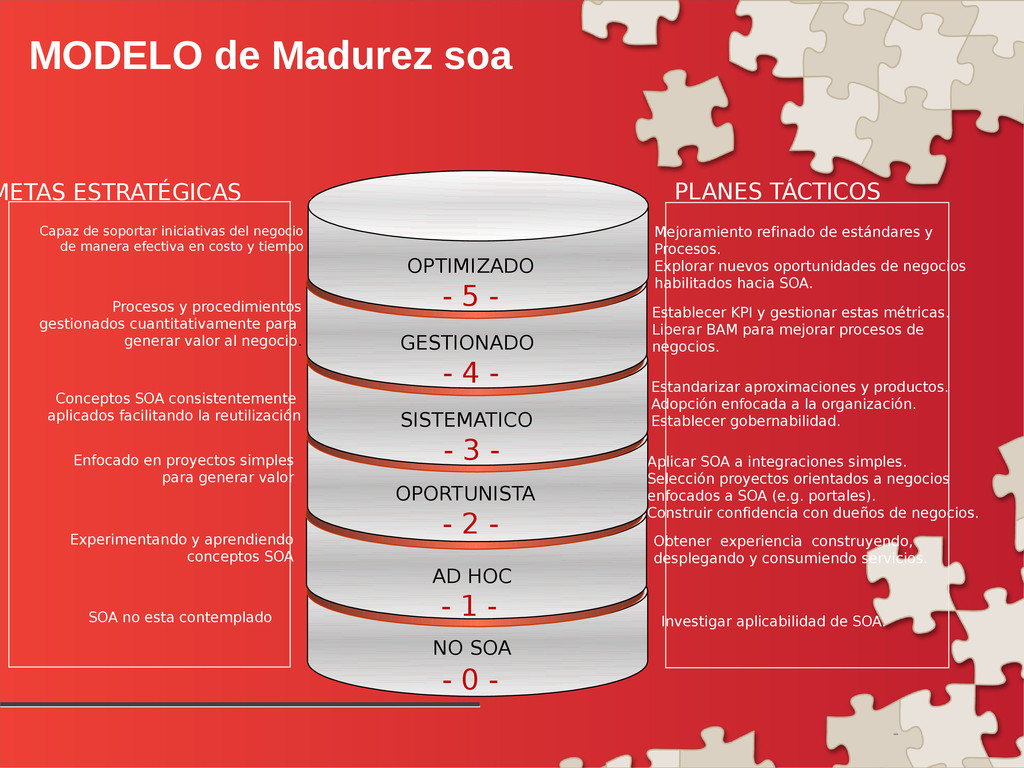 MODELO de Madurez soa

METAS ESTRATÉGICAS

Capaz de soportar iniciativas del negocio de manera efectiva en costo y tiempo

Procesos y procedimientos gestionados cuantitativamente para generar valor al negocio.

Conceptos SOA consistentemente aplicados facilitando la reutilización

Enfocado en proyectos simples para generar valor

Experimentando y aprendiendo conceptos SOA

SOA no esta contemplado

OPTIMIZADO
- 5 -

GESTIONADO
- 4 -

SISTEMATICO
- 3 -

OPORTUNISTA
- 2 -

AD HOC
- 1 -

NO SOA
- 0 -

PLANES TÁCTICOS

Mejoramiento refinado de estándares y Procesos.
Explorar nuevos oportunidades de negocios habilitados hacia SOA.

Establecer KPI y gestionar estas métricas.
Liberar BAM para mejorar procesos de negocios.

Estandarizar aproximaciones y productos.
Adopción enfocada a la organización.
Establecer gobernabilidad.

Aplicar SOA a integraciones simples.
Selección proyectos orientados a negocios enfocados a SOA (e.g. portales).
Construir confidencia con dueños de negocios.

Obtener experiencia construyendo, desplegando y consumiendo servicios.

Investigar aplicabilidad de SOA.